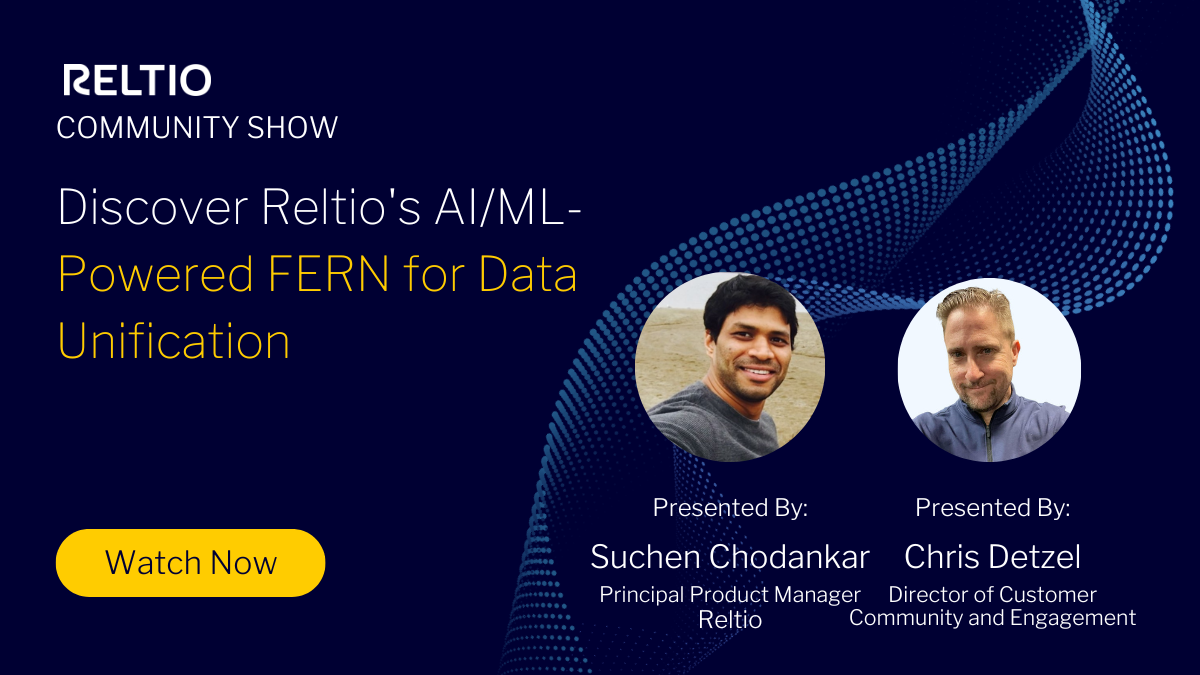 RELTIO
COMMUNITY SHOW

Discover Reltio's AI/ML-Powered FERN for Data Unification

Watch Now

Presented By:
Suchen Chodankar
Principal Product Manager
Reltio

Presented By:
Chris Detzel
Director of Customer Community and Engagement